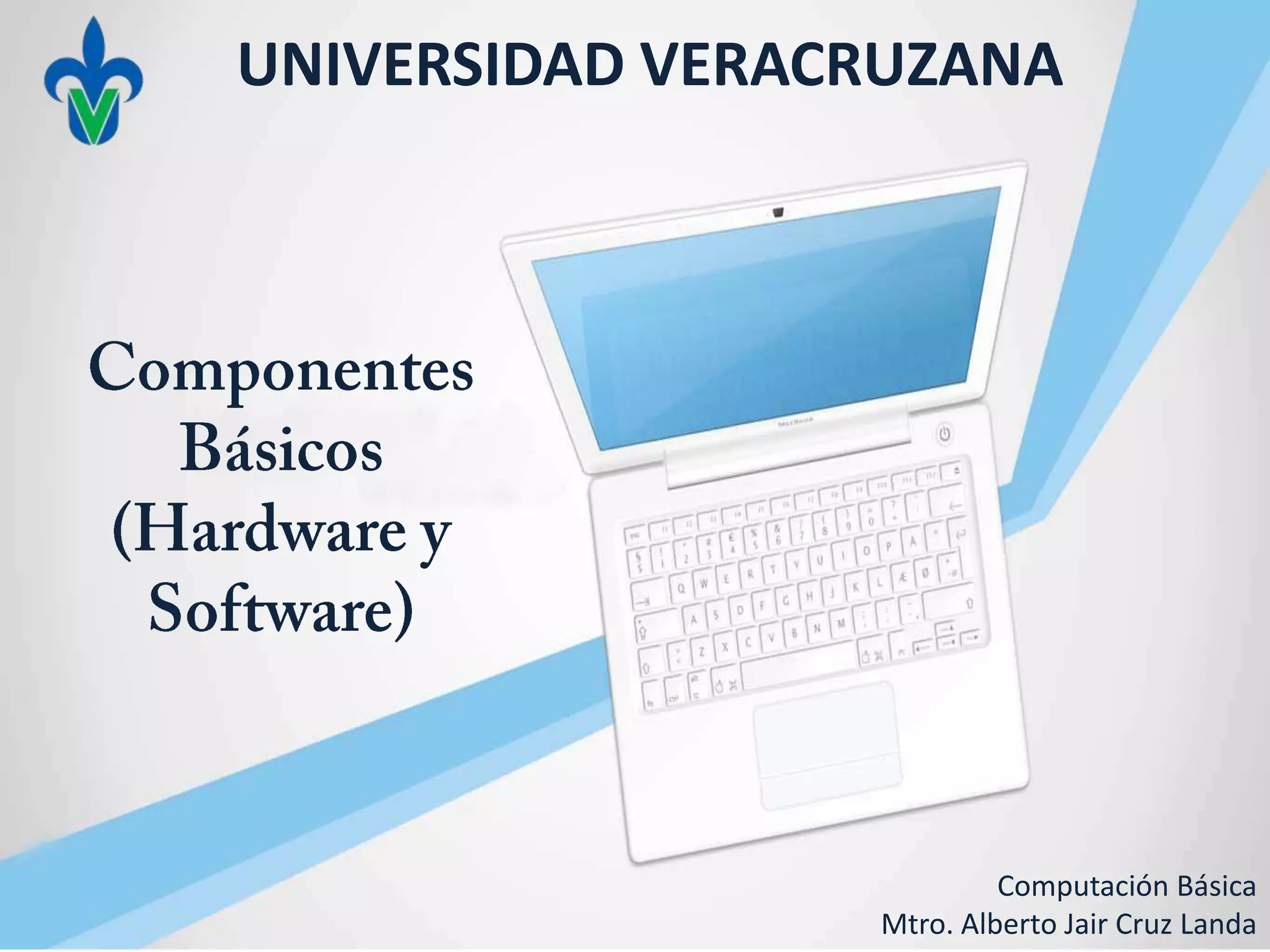 UNIVERSIDAD VERACRUZANA

Componentes Básicos (Hardware y Software)

Computación Básica
Mtro. Alberto Jair Cruz Landa